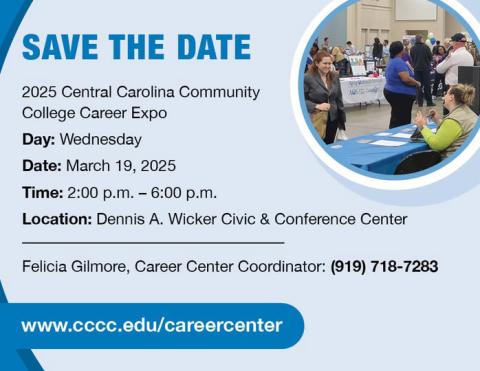 SAVE THE DATE

2025 Central Carolina Community College Career Expo

Day: Wednesday

Date: March 19, 2025

Time: 2:00 p.m. – 6:00 p.m.

Location: Dennis A. Wicker Civic & Conference Center

Felicia Gilmore, Career Center Coordinator: (919) 718-7283

www.cccc.edu/careercenter